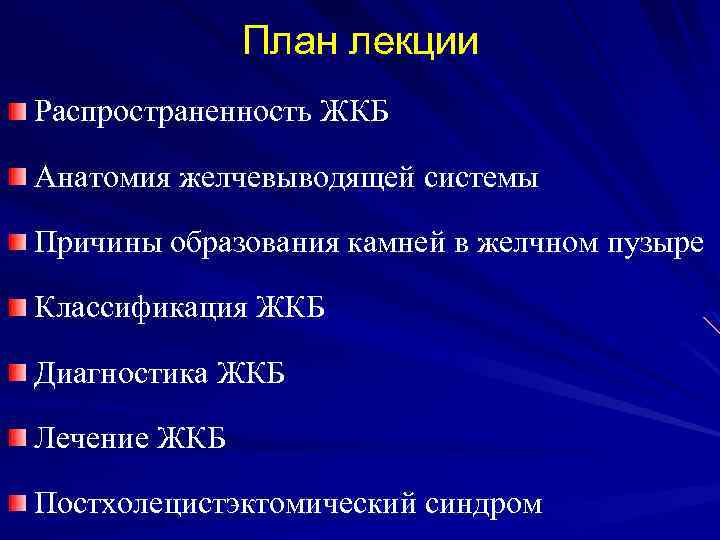 План лекции

Распространенность ЖКБ

Анатомия желчевыводящей системы

Причины образования камней в желчном пузыре

Классификация ЖКБ

Диагностика ЖКБ

Лечение ЖКБ

Постхолецистэктомический синдром